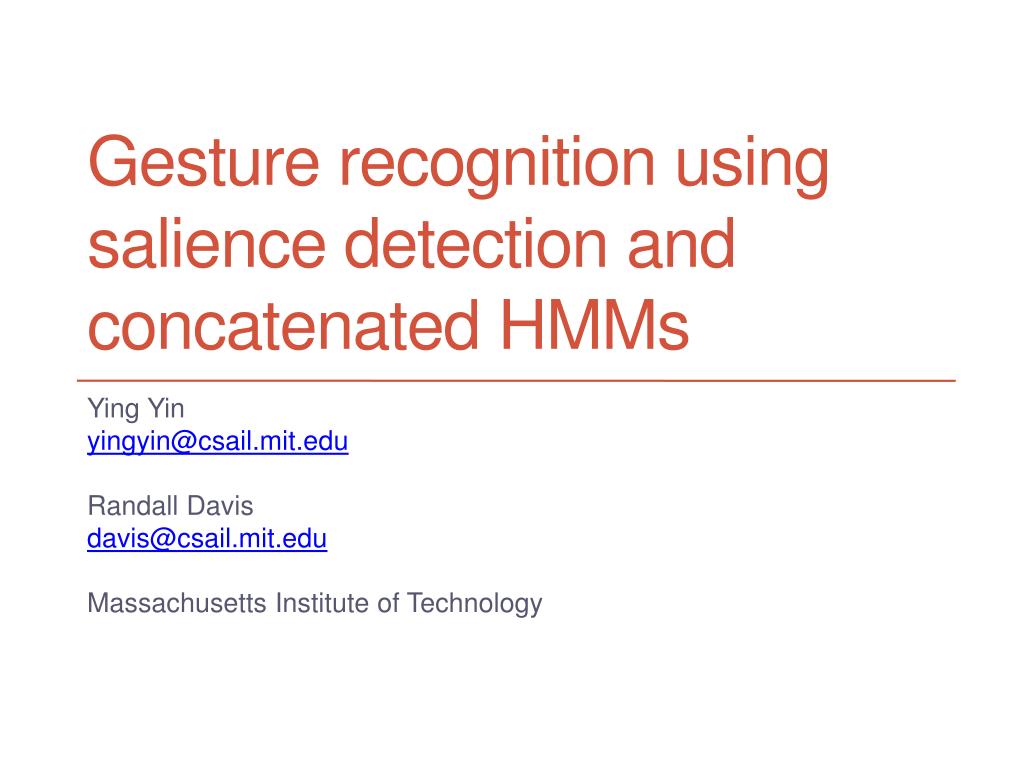 Gesture recognition using salience detection and concatenated HMMs

Ying Yin
yingyin@csail.mit.edu

Randall Davis
davis@csail.mit.edu

Massachusetts Institute of Technology